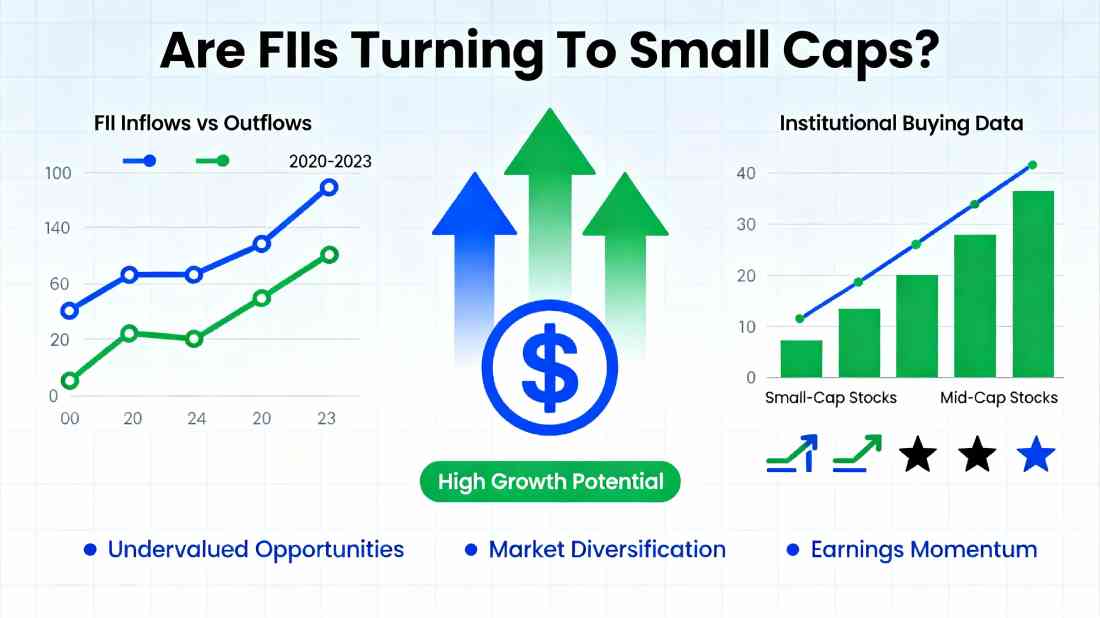 Are FIIs Turning To Small Caps?

FII Inflows vs Outflows

2020-2023

100
140
60
20
0

00 20 24 20 23

$

High Growth Potential

Institutional Buying Data

40
30
20
10
0

Small-Cap Stocks Mid-Cap Stocks

• Undervalued Opportunities • Market Diversification • Earnings Momentum